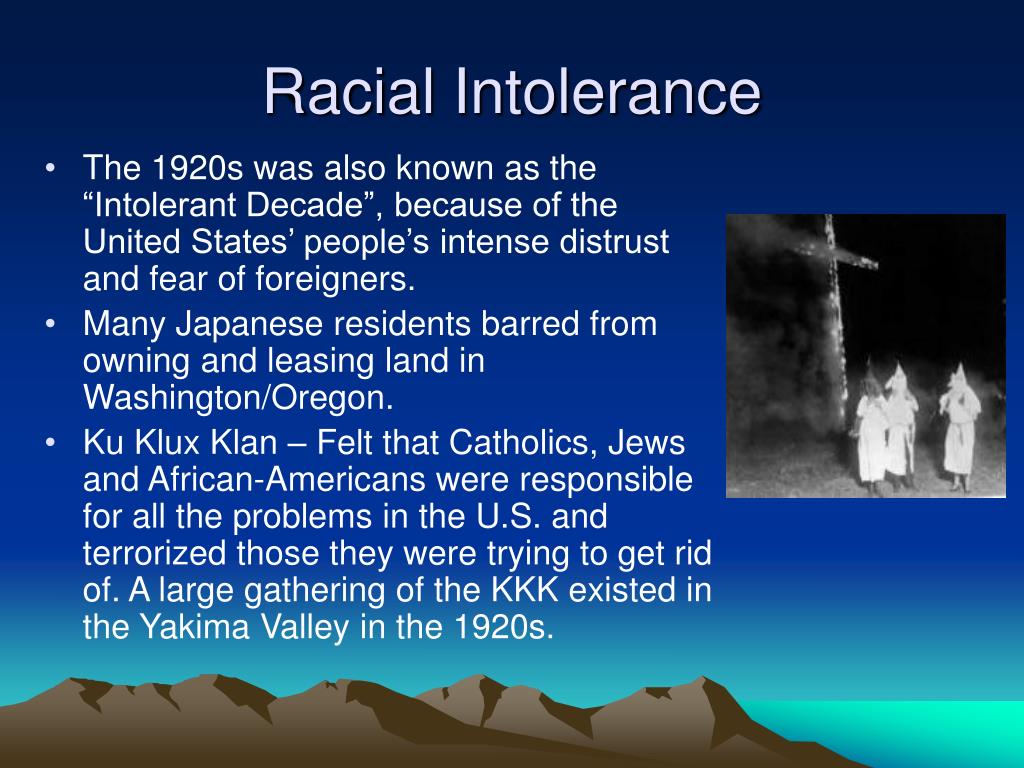 Racial Intolerance

• The 1920s was also known as the “Intolerant Decade”, because of the United States’ people’s intense distrust and fear of foreigners.
• Many Japanese residents barred from owning and leasing land in Washington/Oregon.
• Ku Klux Klan – Felt that Catholics, Jews and African-Americans were responsible for all the problems in the U.S. and terrorized those they were trying to get rid of. A large gathering of the KKK existed in the Yakima Valley in the 1920s.